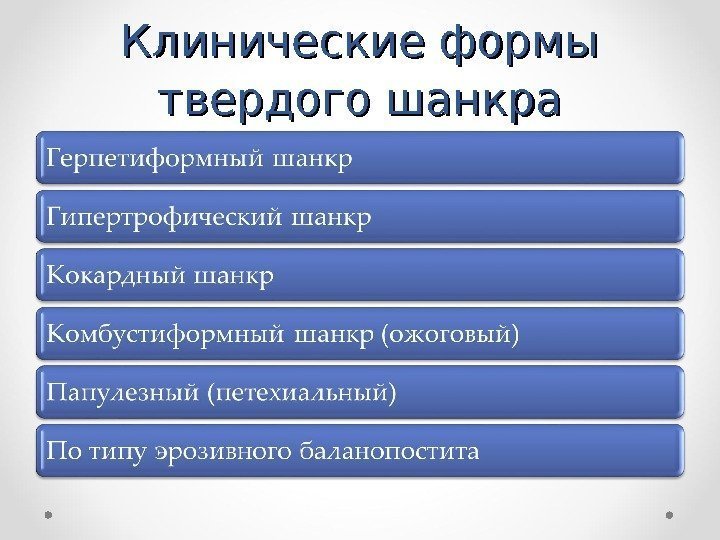 Клинические формы твердого шанкра

Герпетиформный шанкр

Гипертрофический шанкр

Кокардный шанкр

Комбустиформный шанкр (ожоговый)

Папулезный (петехиальный)

По типу эрозивного баланопостита